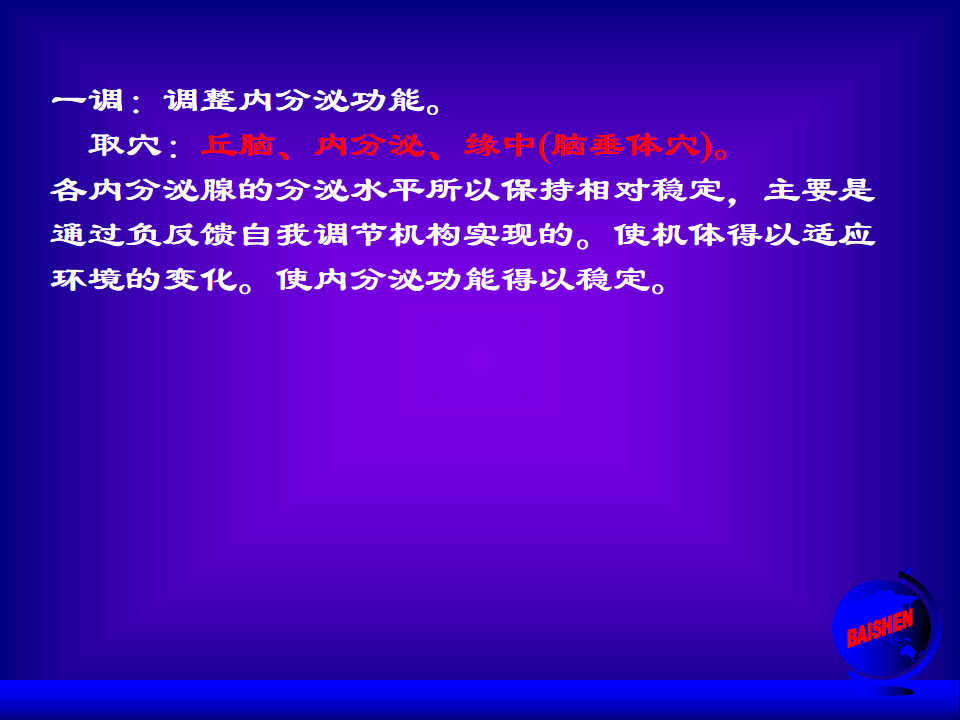 一调：调整内分泌功能。

取穴：丘脑、内分泌、缘中(脑垂体穴)。

各内分泌腺的分泌水平所以保持相对稳定，主要是通过负反馈自我调节机构实现的。使机体得以适应环境的变化。使内分泌功能得以稳定。

BAISHEN